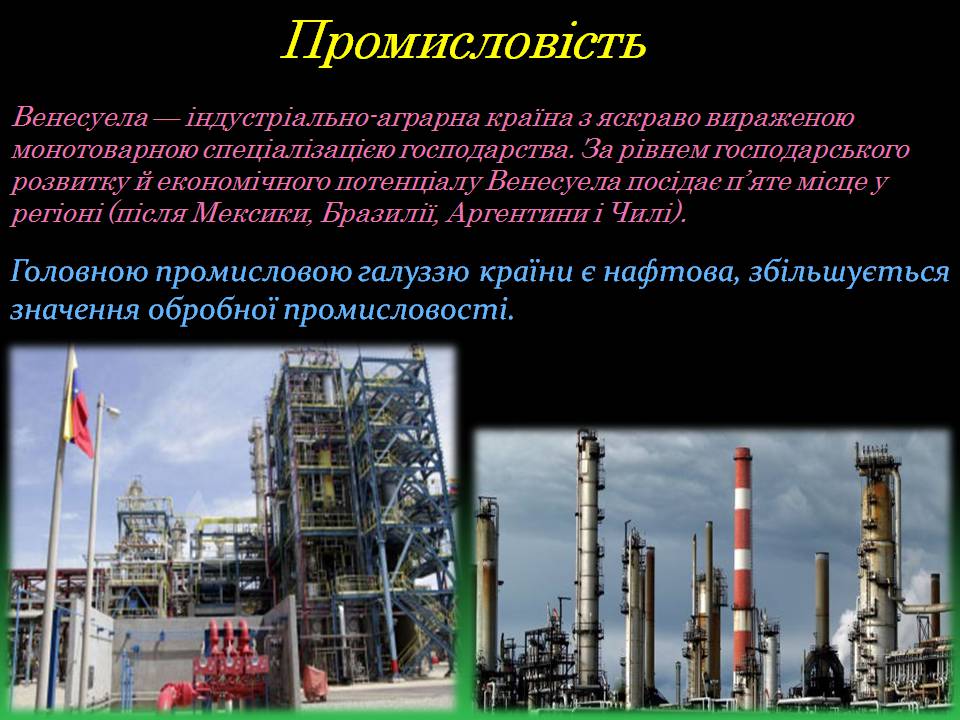 Промисловість

Венесуела — індустріально-аграрна країна з яскраво вираженою монотоварною спеціалізацією господарства. За рівнем господарського розвитку й економічного потенціалу Венесуела посідає п'яте місце у регіоні (після Мексики, Бразилії, Аргентини і Чилі).

Головною промисловою галуззю країни є нафтова, збільшується значення обробної промисловості.